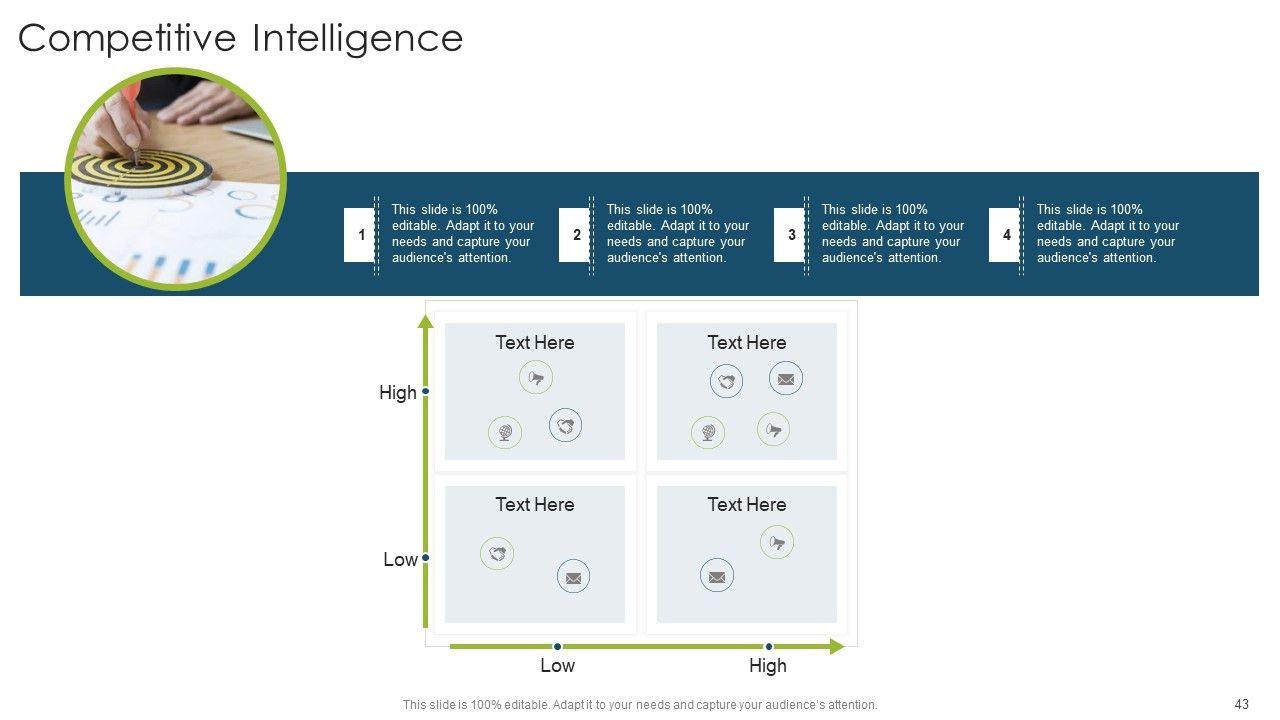 Competitive Intelligence

1 This slide is 100% editable. Adapt it to your needs and capture your audience's attention.

2 This slide is 100% editable. Adapt it to your needs and capture your audience's attention.

3 This slide is 100% editable. Adapt it to your needs and capture your audience's attention.

4 This slide is 100% editable. Adapt it to your needs and capture your audience's attention.

High

Low

Text Here

Text Here

Text Here

Text Here

Low

High

This slide is 100% editable. Adapt it to your needs and capture your audience's attention.

43